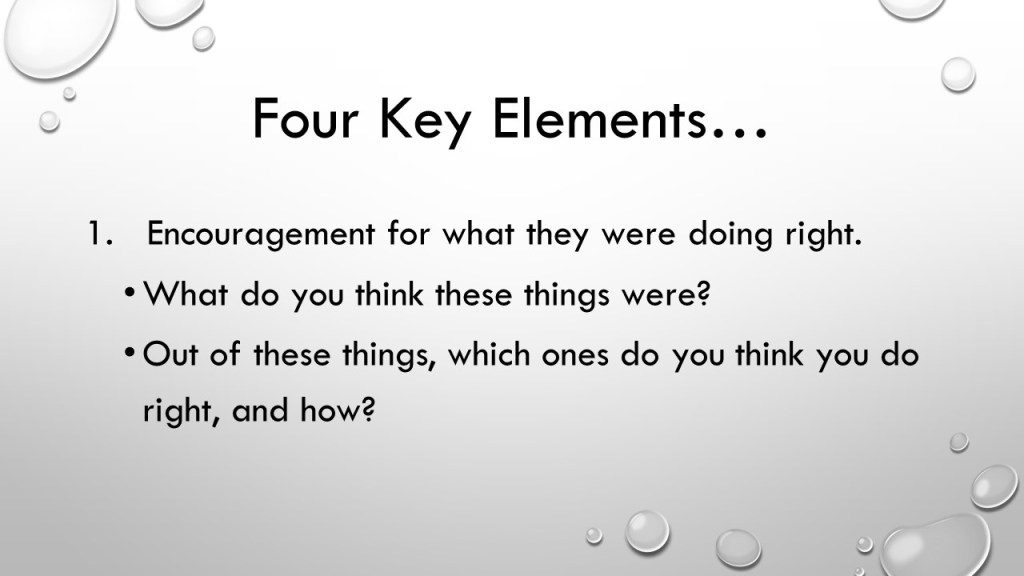 Four Key Elements…

1. Encouragement for what they were doing right.

• What do you think these things were?

• Out of these things, which ones do you think you do right, and how?